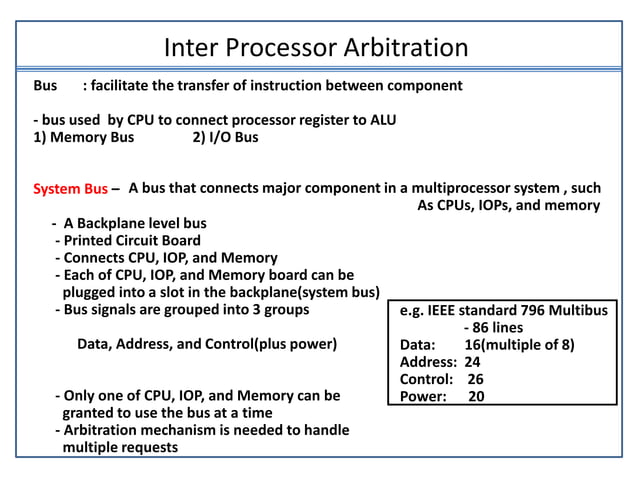 Inter Processor Arbitration

Bus : facilitate the transfer of instruction between component

- bus used by CPU to connect processor register to ALU
1) Memory Bus 2) I/O Bus

System Bus – A bus that connects major component in a multiprocessor system , such As CPUs, IOPs, and memory

- A Backplane level bus
- Printed Circuit Board
- Connects CPU, IOP, and Memory
- Each of CPU, IOP, and Memory board can be plugged into a slot in the backplane(system bus)
- Bus signals are grouped into 3 groups

Data, Address, and Control(plus power)

- Only one of CPU, IOP, and Memory can be granted to use the bus at a time
- Arbitration mechanism is needed to handle multiple requests

e.g. IEEE standard 796 Multibus
- 86 lines
Data: 16(multiple of 8)
Address: 24
Control: 26
Power: 20